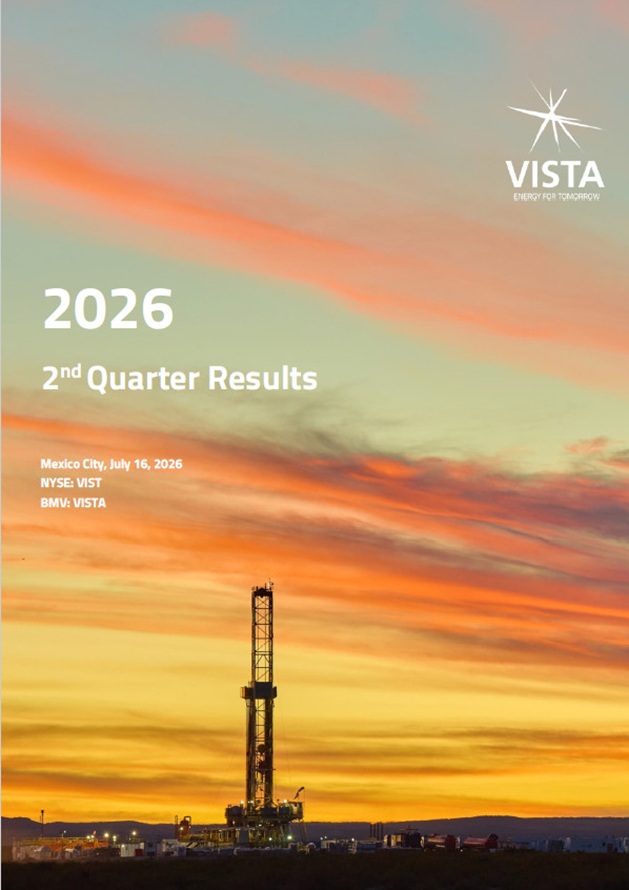 VISTA
ENERGY FOR TOMORROW

2026

2$^{nd}$ Quarter Results

Mexico City, July 16, 2026
NYSE: VIST
BMV: VISTA